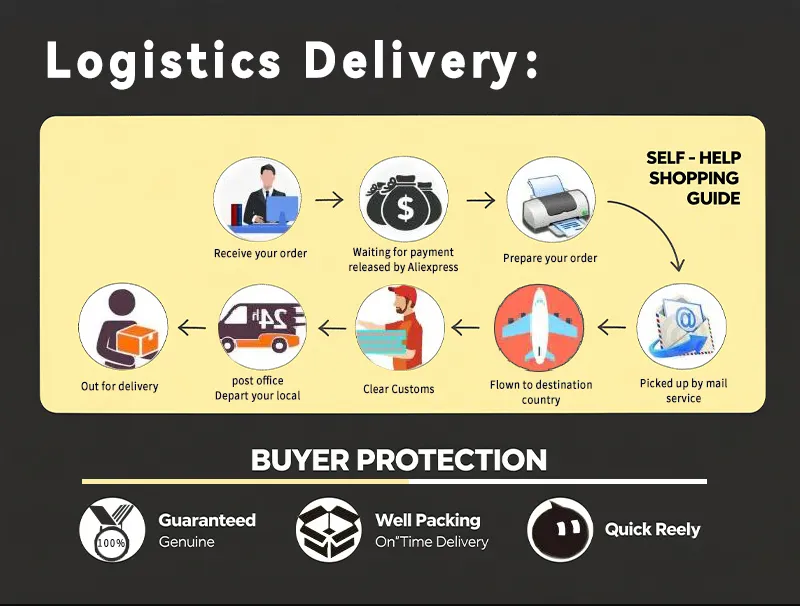 Logistics Delivery:

SELF - HELP SHOPPING GUIDE

Receive your order

Waiting for payment released by Aliexpress

Prepare your order

Picked up by mail service

Flown to destination country

Clear Customs

24h

post office Depart your local

Out for delivery

BUYER PROTECTION

100%

Guaranteed
Genuine

Well Packing
On"Time Delivery

Quick Reely